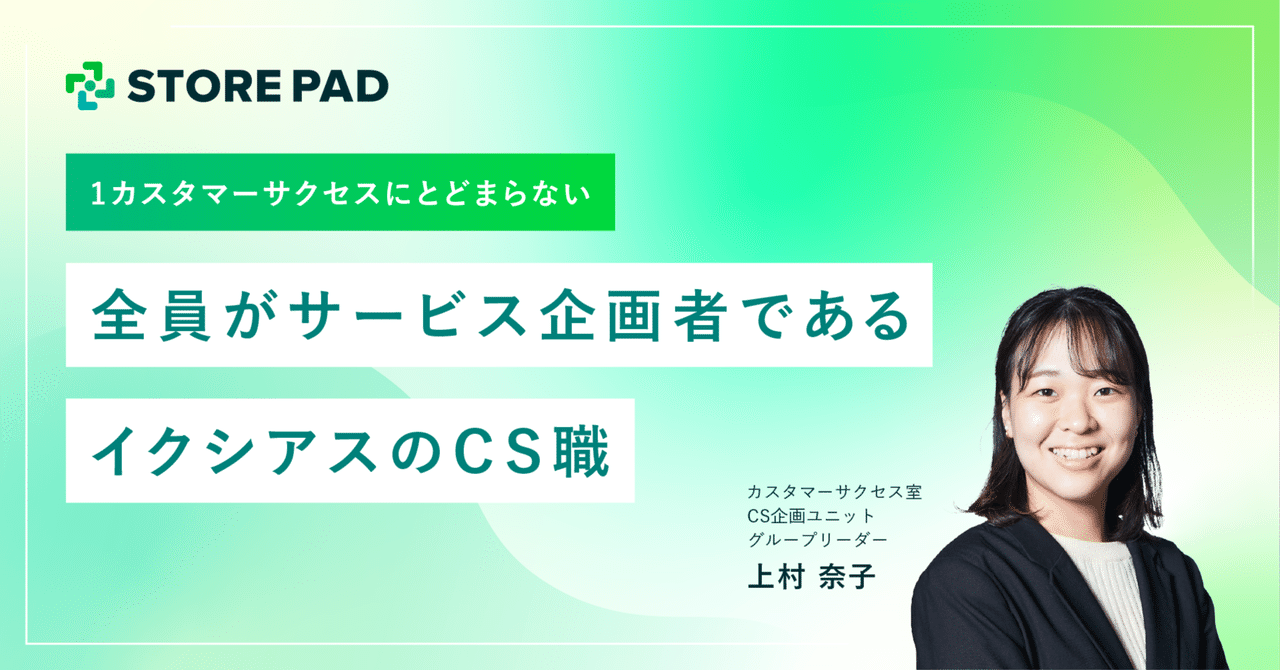 STORE PAD

1カスタマーサクセスにとどまらない

全員がサービス企画者である

イクシアスのCS職

カスタマーサクセス室
CS企画ユニット
グループリーダー
上村 奈子